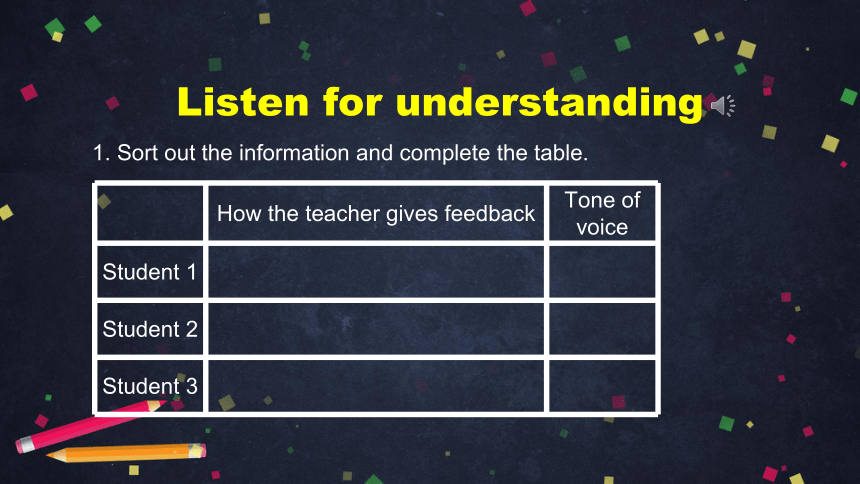 Listen for understanding

1. Sort out the information and complete the table.

| | How the teacher gives feedback | Tone of voice |
|---|---|---|
| Student 1 | | |
| Student 2 | | |
| Student 3 | | |